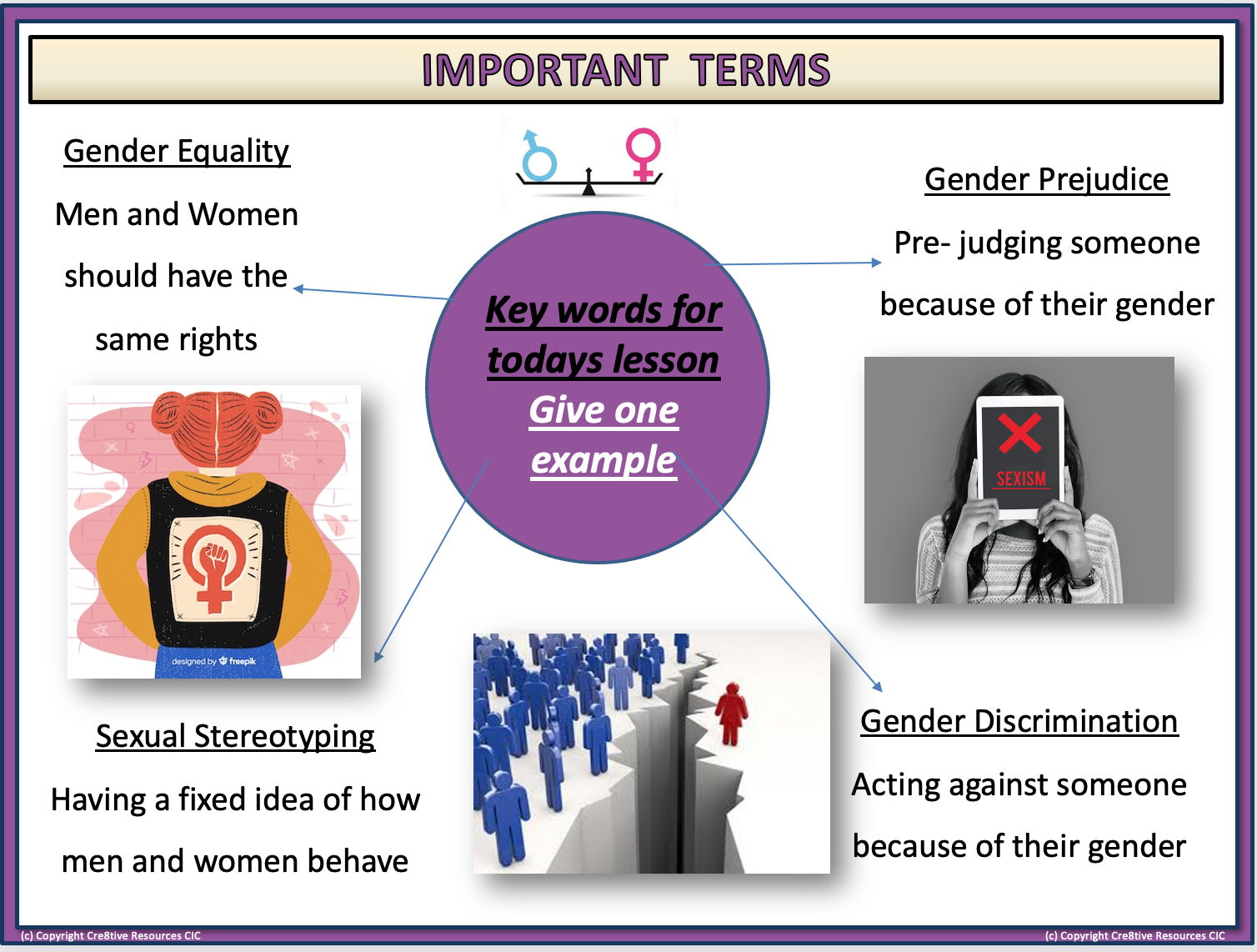 IMPORTANT TERMS

Gender Equality

Men and Women should have the same rights

Key words for todays lesson
Give one example

Gender Prejudice

Pre- judging someone because of their gender

SEXISM

designed by freepik

Sexual Stereotyping

Having a fixed idea of how men and women behave

Gender Discrimination

Acting against someone because of their gender

(c) Copyright Cre8tive Resources CIC

(c) Copyright Cre8tive Resources CIC